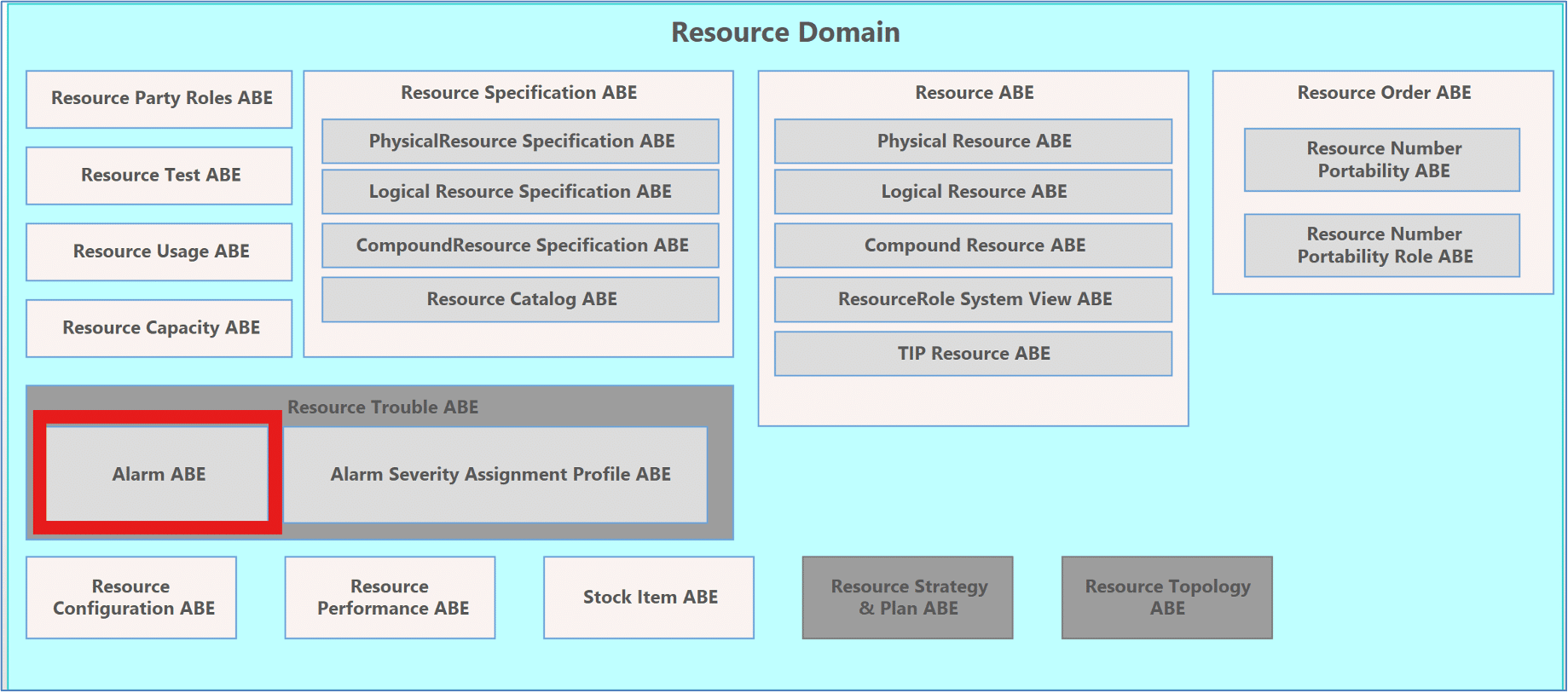 Resource Domain

Resource Party Roles ABE

Resource Test ABE

Resource Usage ABE

Resource Capacity ABE

Resource Specification ABE

PhysicalResource Specification ABE

Logical Resource Specification ABE

CompoundResource Specification ABE

Resource Catalog ABE

Resource ABE

Physical Resource ABE

Logical Resource ABE

Compound Resource ABE

ResourceRole System View ABE

TIP Resource ABE

Resource Order ABE

Resource Number Portability ABE

Resource Number Portability Role ABE

Resource Trouble ABE

Alarm ABE

Alarm Severity Assignment Profile ABE

Resource Configuration ABE

Resource Performance ABE

Stock Item ABE

Resource Strategy & Plan ABE

Resource Topology ABE